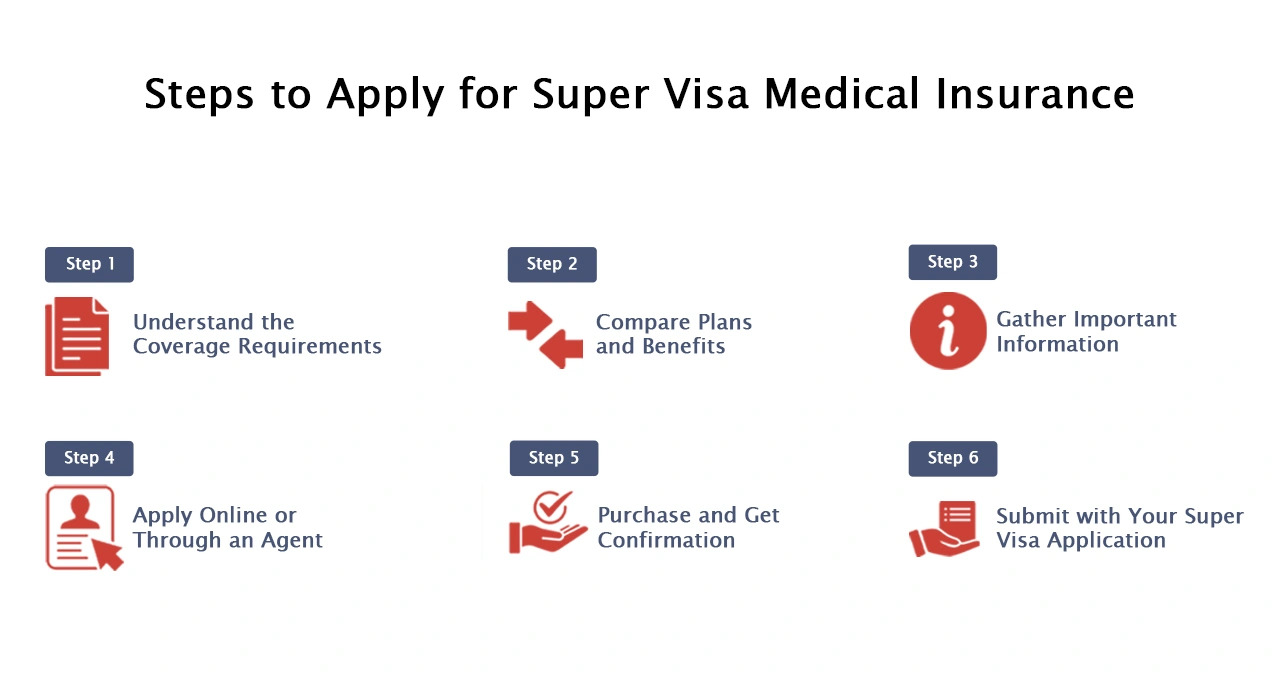 Steps to Apply for Super Visa Medical Insurance

Step 1
Understand the Coverage Requirements

Step 2
Compare Plans and Benefits

Step 3
Gather Important Information

Step 4
Apply Online or Through an Agent

Step 5
Purchase and Get Confirmation

Step 6
Submit with Your Super Visa Application